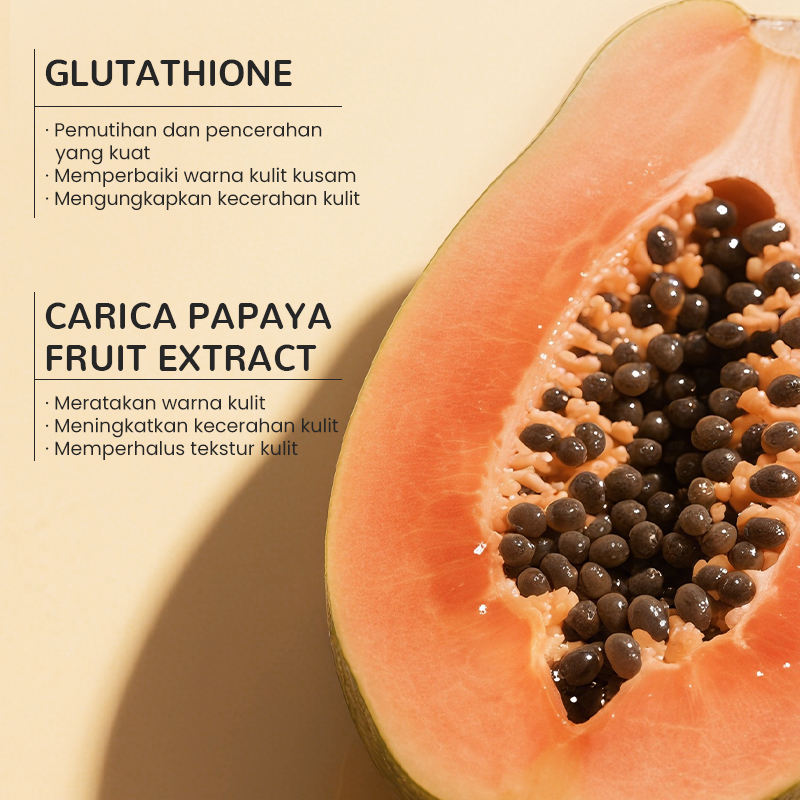 GLUTATHIONE

· Pemutihan dan pencerahan yang kuat
· Memperbaiki warna kulit kusam
· Mengungkapkan kecerahan kulit

CARICA PAPAYA FRUIT EXTRACT

· Meratakan warna kulit
· Meningkatkan kecerahan kulit
· Memperhalus tekstur kulit